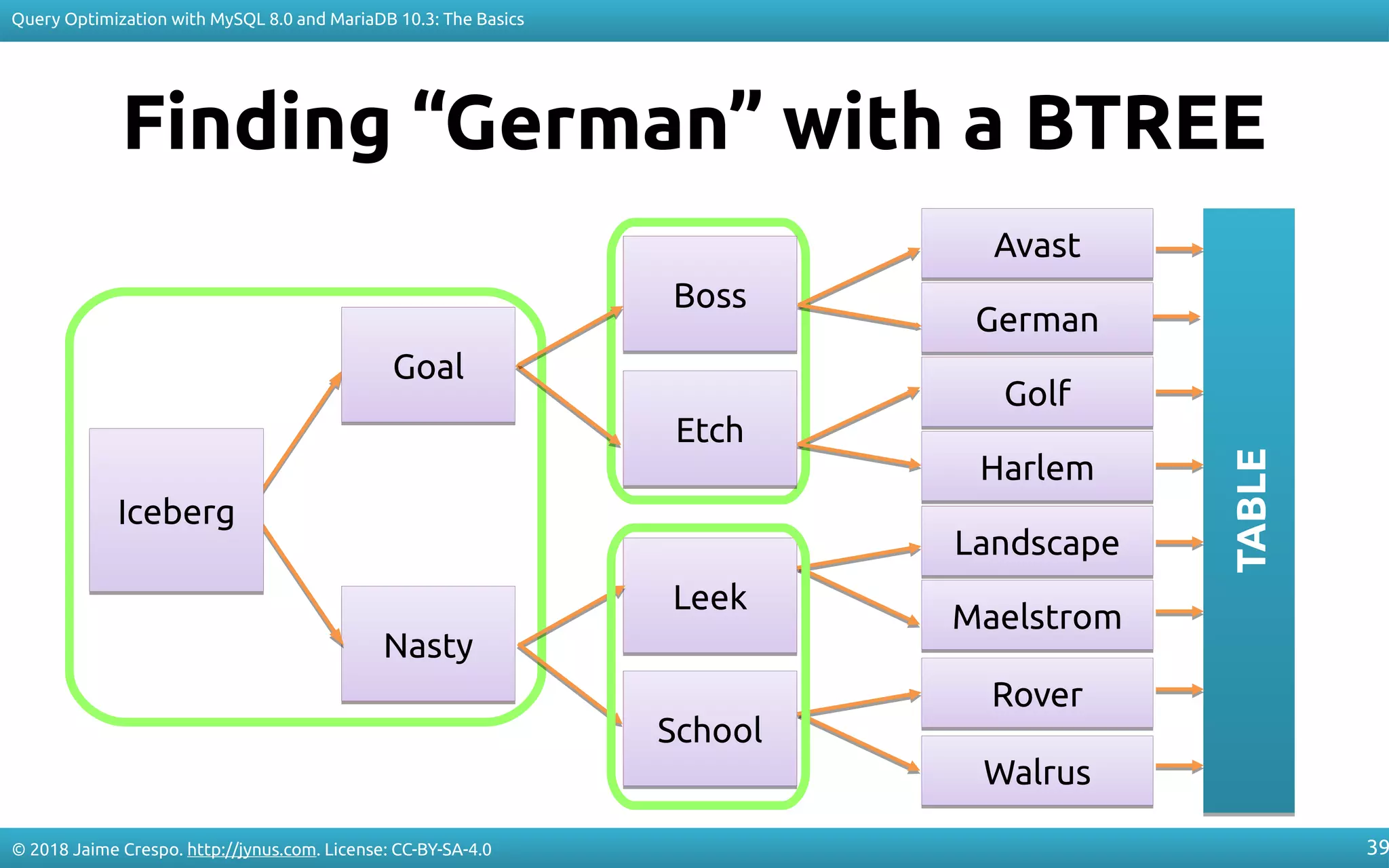 Query Optimization with MySQL 8.0 and MariaDB 10.3: The Basics

Finding “German” with a BTREE

Iceberg

Goal

Nasty

Boss

Etch

Leek

School

Avast

German

Golf

Harlem

Landscape

Maelstrom

Rover

Walrus

TABLE

© 2018 Jaime Crespo. http://jynus.com. License: CC-BY-SA-4.0

39